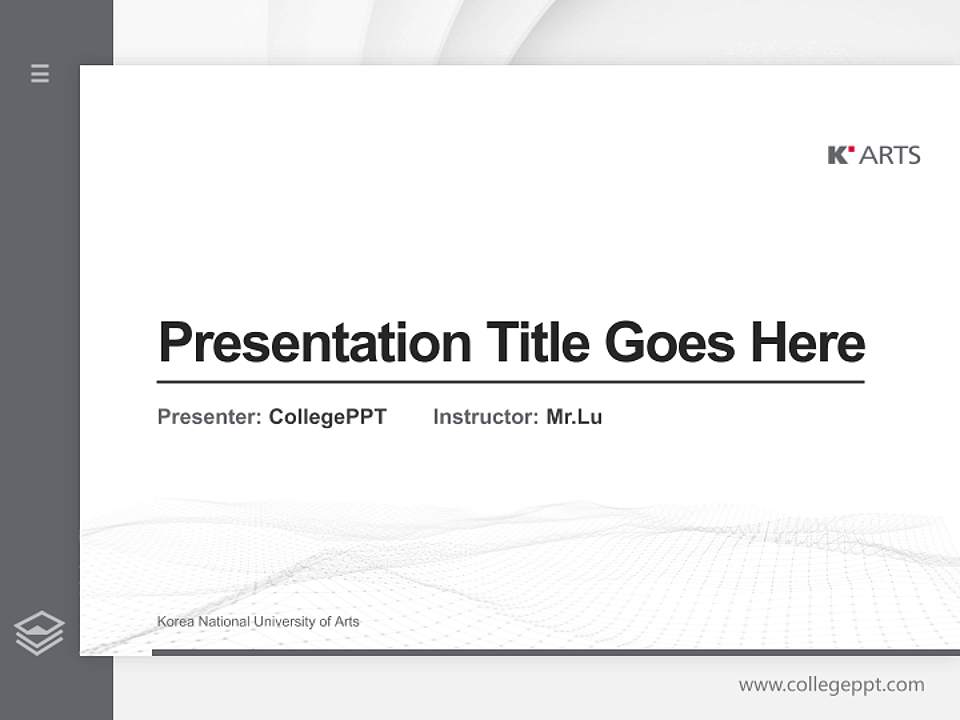 K' ARTS

Presentation Title Goes Here

Presenter: CollegePPT Instructor: Mr.Lu

Korea National University of Arts

www.collegeppt.com